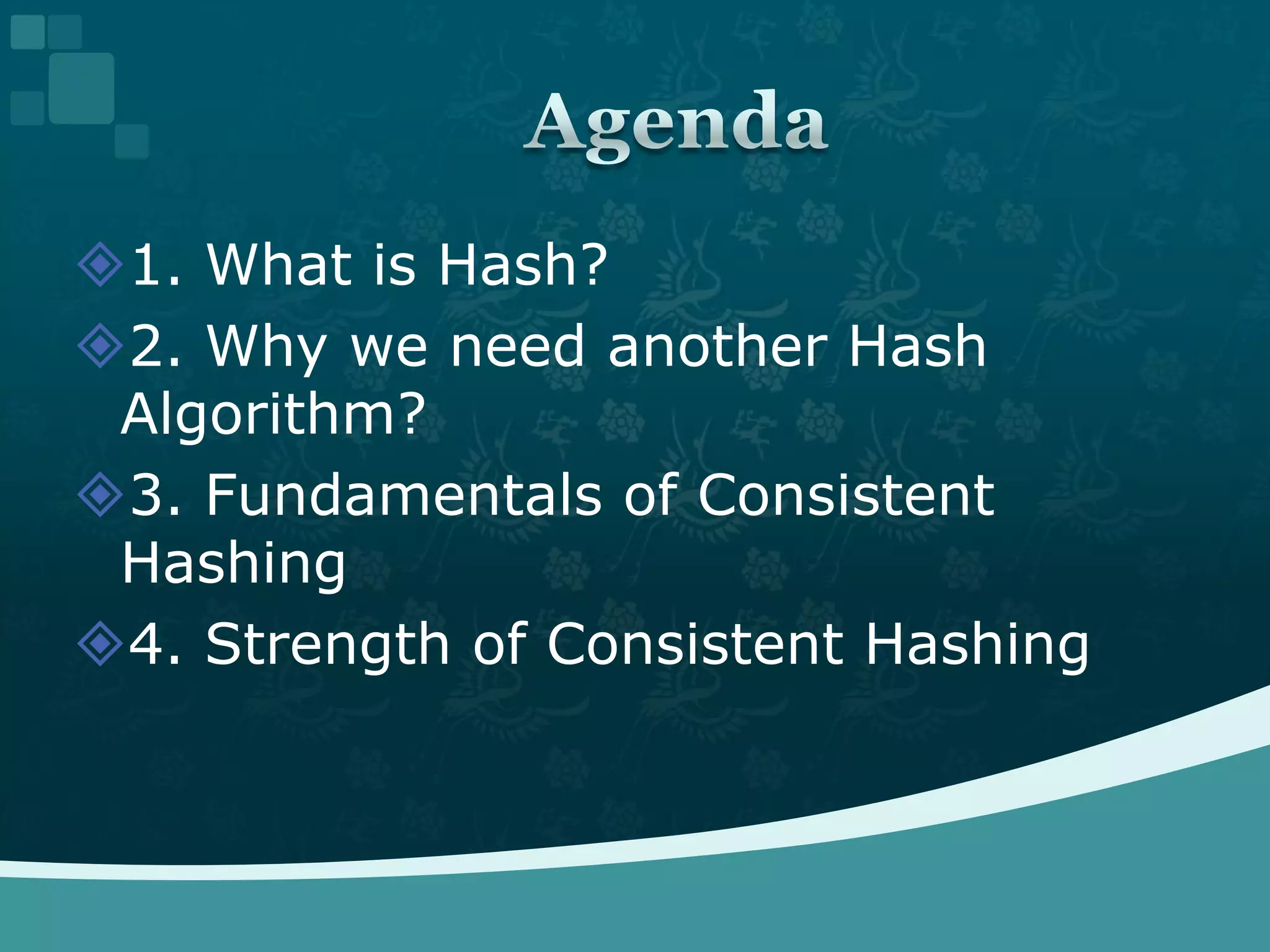 Agenda

1. What is Hash?

2. Why we need another Hash Algorithm?

3. Fundamentals of Consistent Hashing

4. Strength of Consistent Hashing